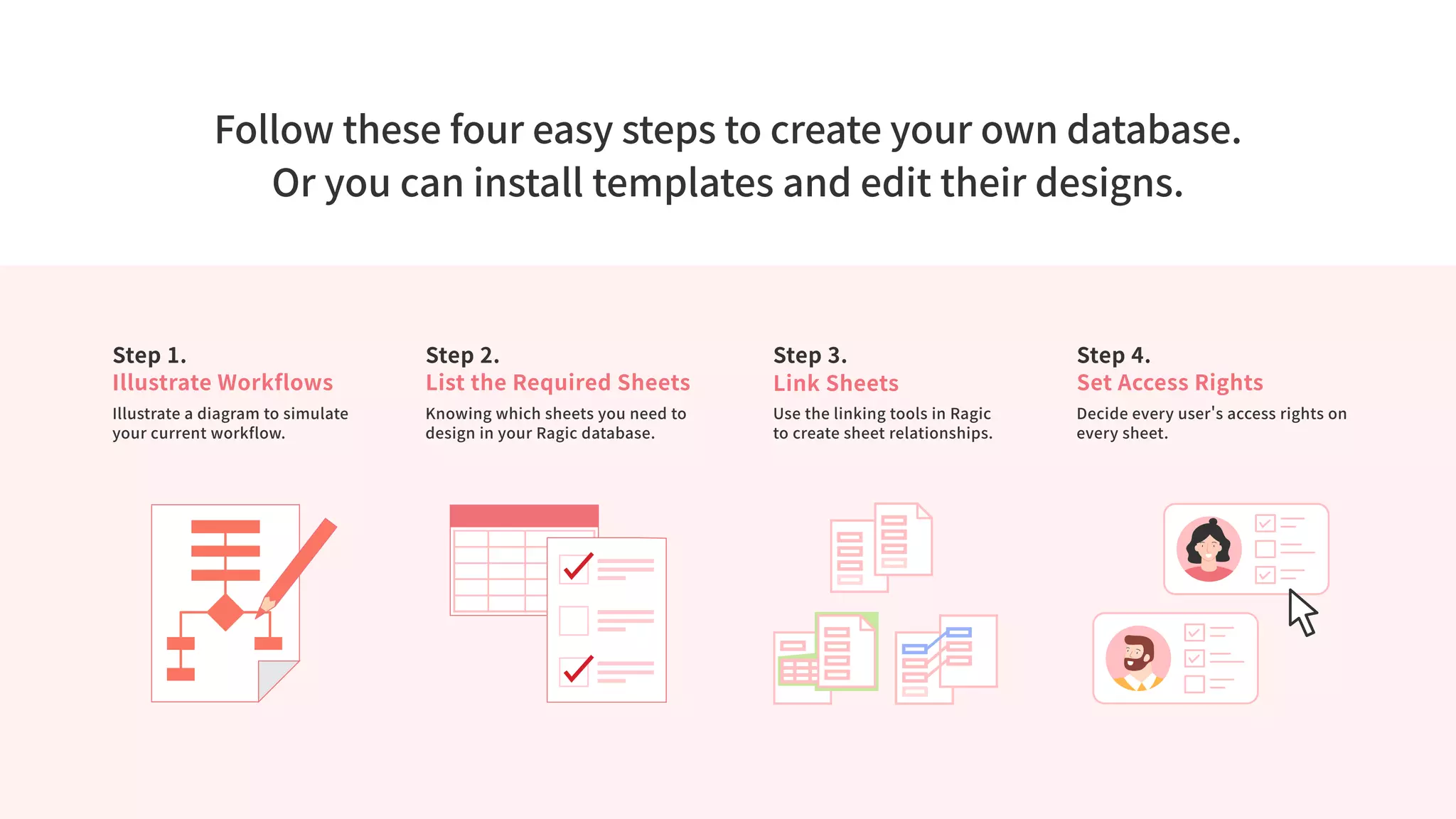 Follow these four easy steps to create your own database.
Or you can install templates and edit their designs.

Step 1.
Illustrate Workflows
Illustrate a diagram to simulate your current workflow.

Step 2.
List the Required Sheets
Knowing which sheets you need to design in your Ragic database.

Step 3.
Link Sheets
Use the linking tools in Ragic to create sheet relationships.

Step 4.
Set Access Rights
Decide every user's access rights on every sheet.